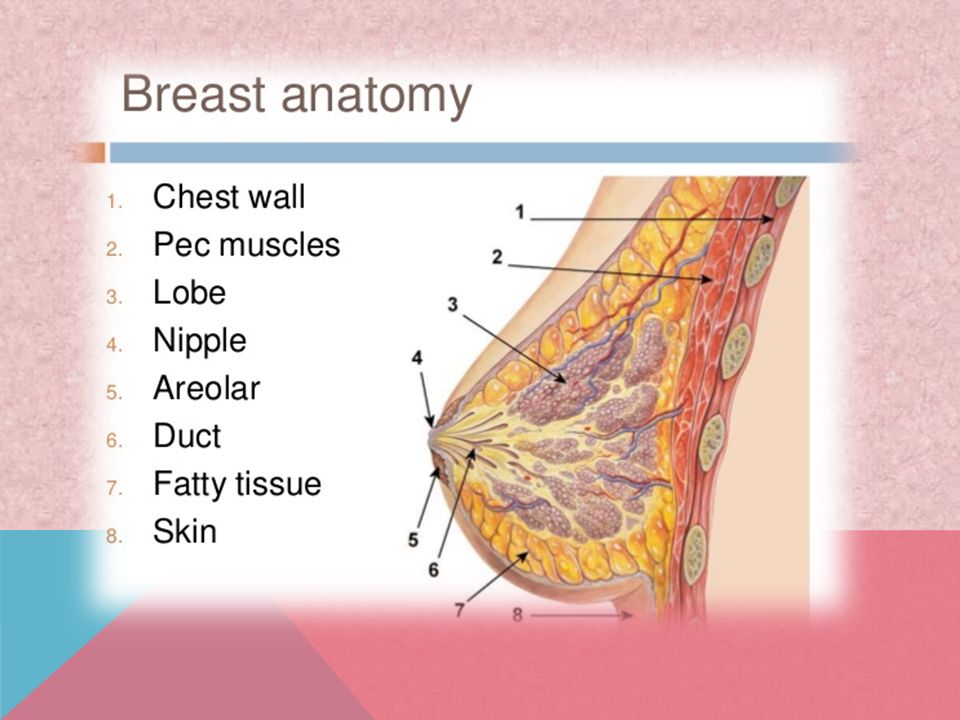 Breast anatomy

1. Chest wall
2. Pec muscles
3. Lobe
4. Nipple
5. Areolar
6. Duct
7. Fatty tissue
8. Skin

1
2
3
4
5
6
7
8